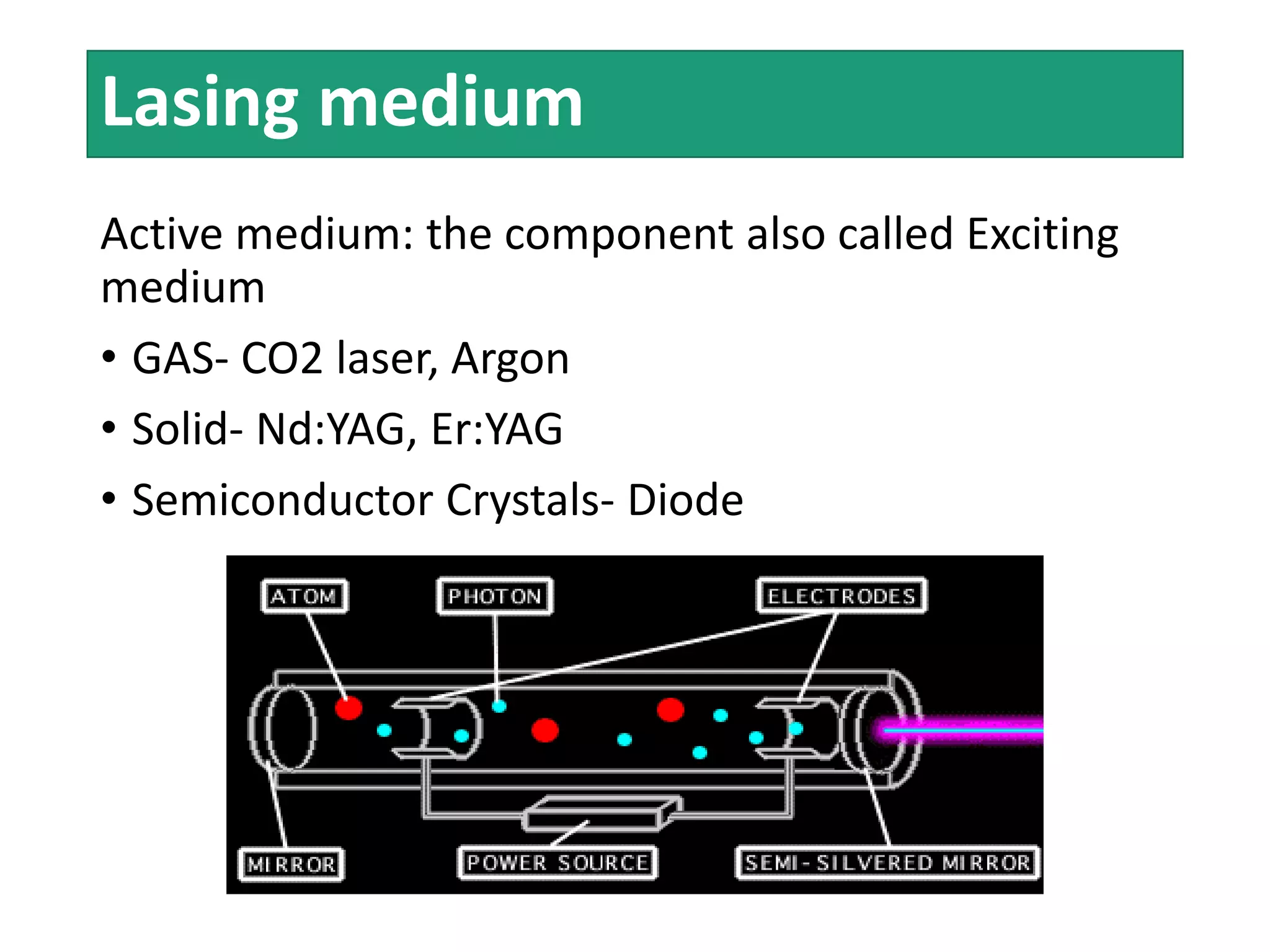 Lasing medium

Active medium: the component also called Exciting medium

• GAS- CO2 laser, Argon
• Solid- Nd:YAG, Er:YAG
• Semiconductor Crystals- Diode

ATOM
PHOTON
ELECTRODES
MIRROR
POWER SOURCE
SEMI-SILVERED MIRROR